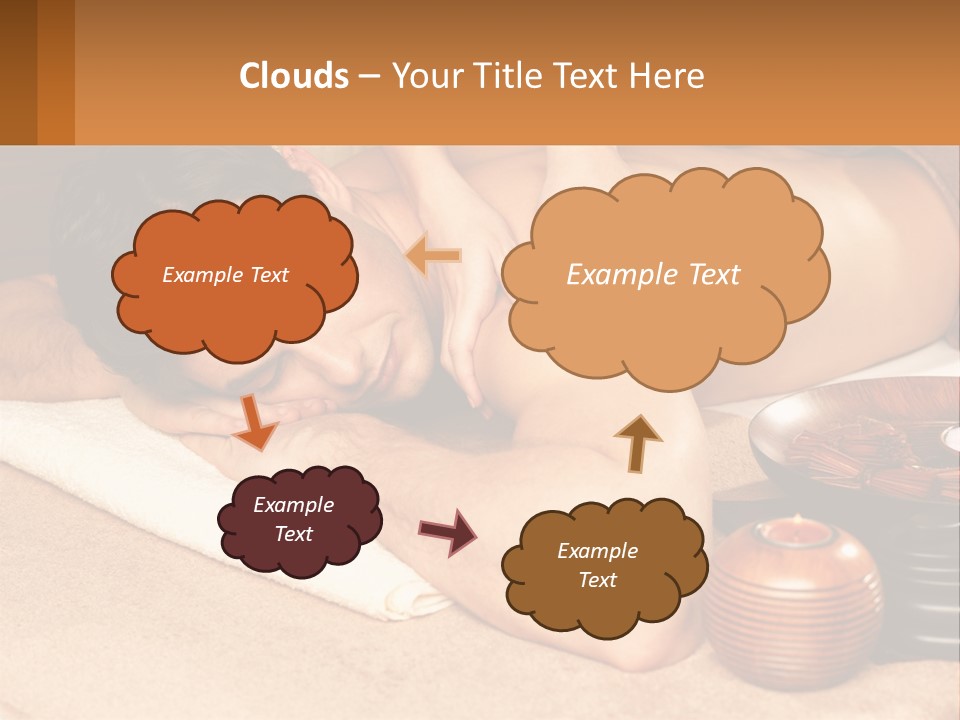 Clouds – Your Title Text Here

Example Text

Example Text

Example Text

Example Text